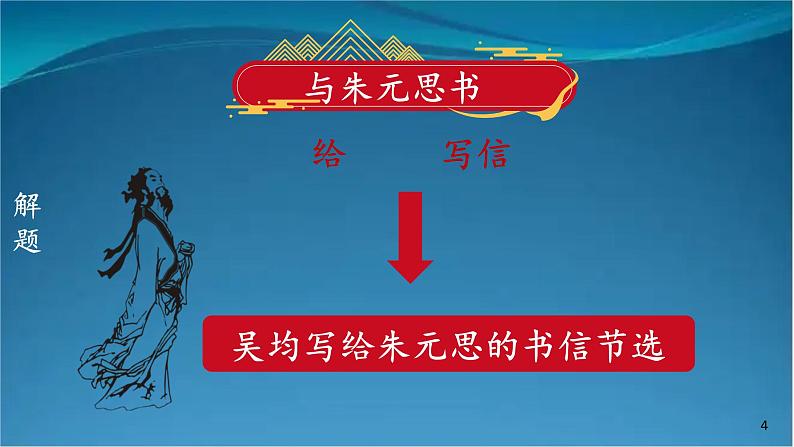 与朱元思书

给　　写信

解题

吴均写给朱元思的书信节选

4